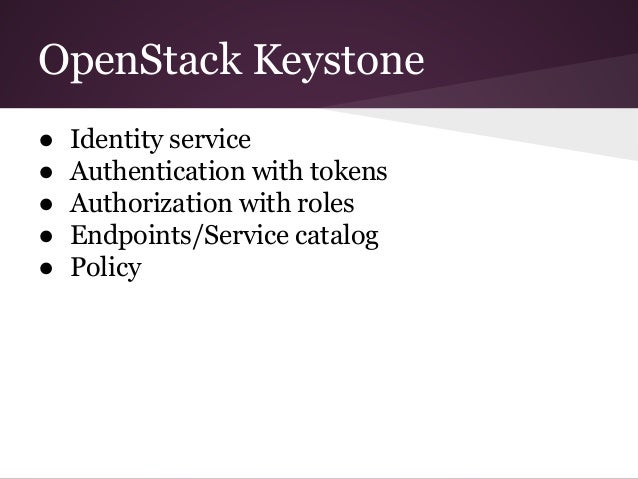 OpenStack Keystone

● Identity service
● Authentication with tokens
● Authorization with roles
● Endpoints/Service catalog
● Policy